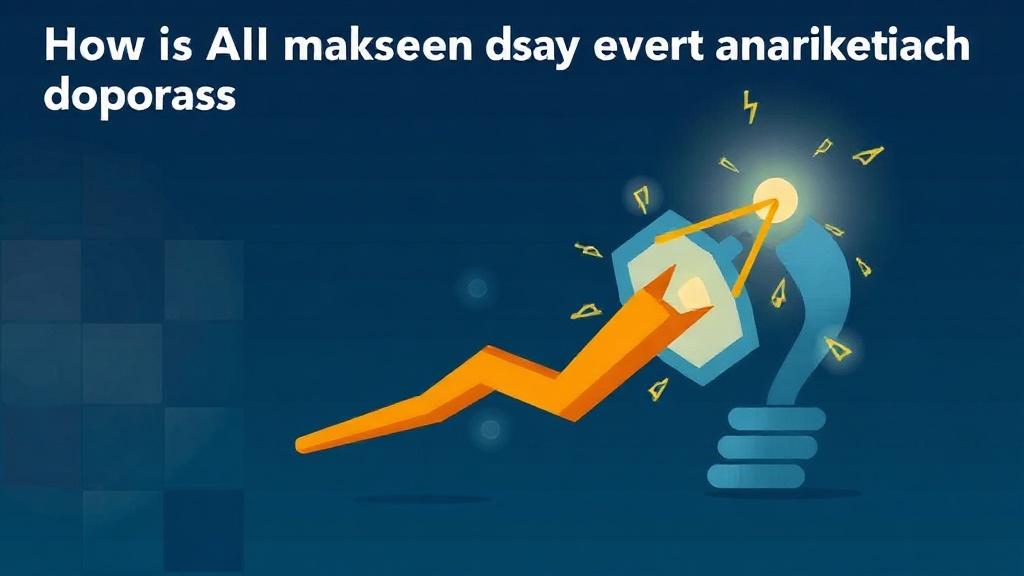 How is All makseen dsay evert anariketiach doporass